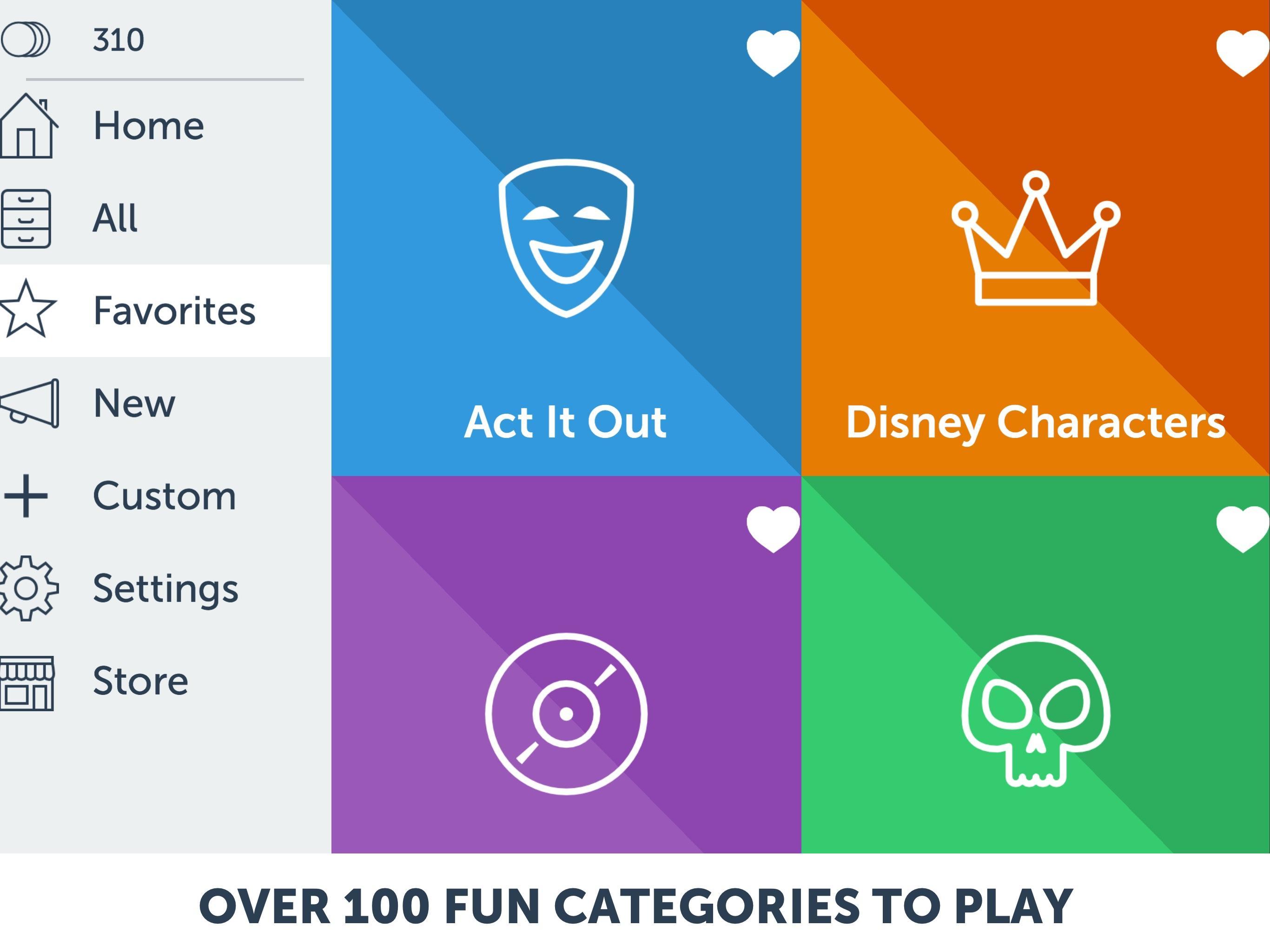 310

Home

All

Favorites

New

Custom

Settings

Store

Act It Out

Disney Characters

OVER 100 FUN CATEGORIES TO PLAY